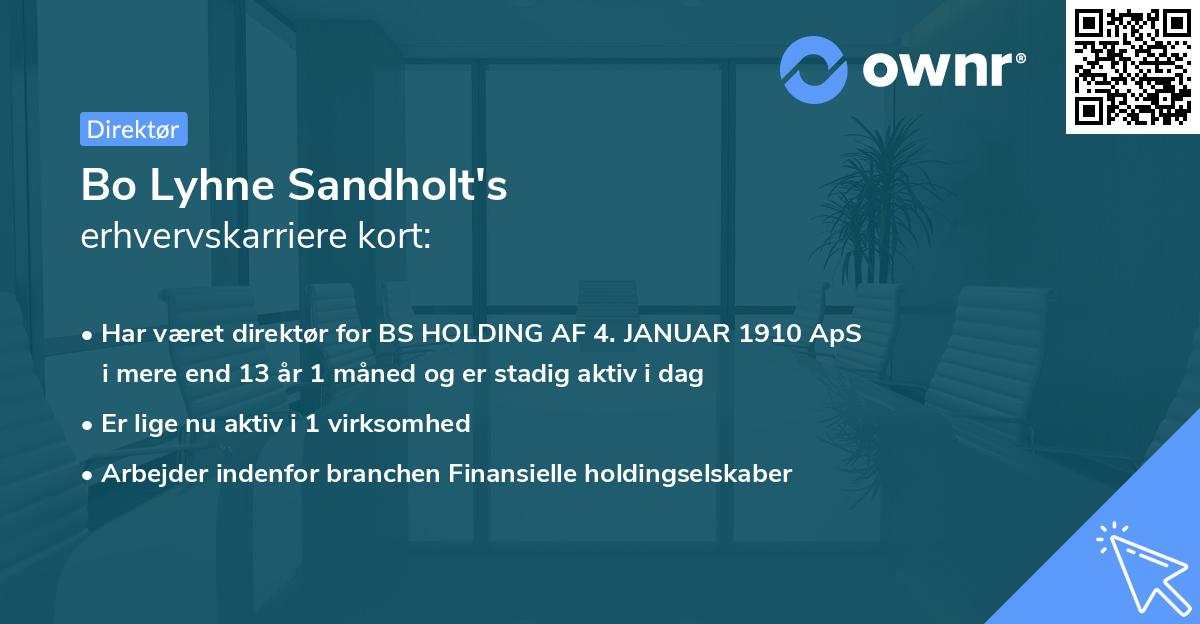 ownr®

Direktør

Bo Lyhne Sandholt's
erhvervskarriere kort:

• Har været direktør for BS HOLDING AF 4. JANUAR 1910 ApS i mere end 13 år 1 måned og er stadig aktiv i dag

• Er lige nu aktiv i 1 virksomhed

• Arbejder indenfor branchen Finansielle holdingselskaber